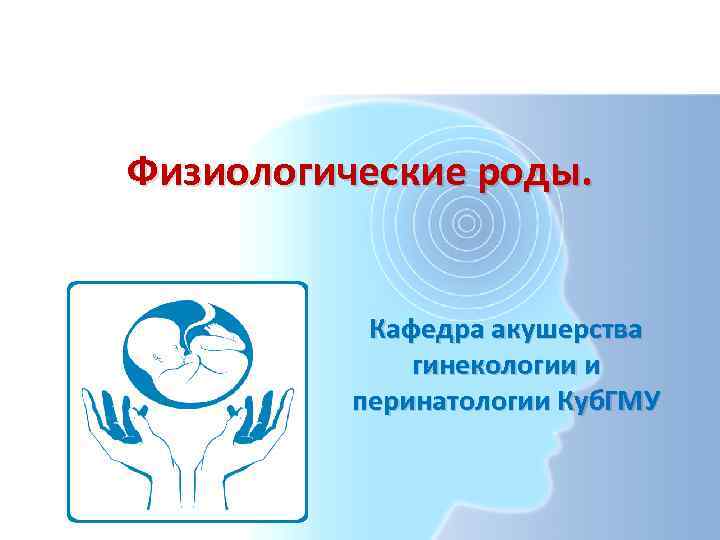 Физиологические роды.

Кафедра акушерства гинекологии и перинатологии КубГМУ